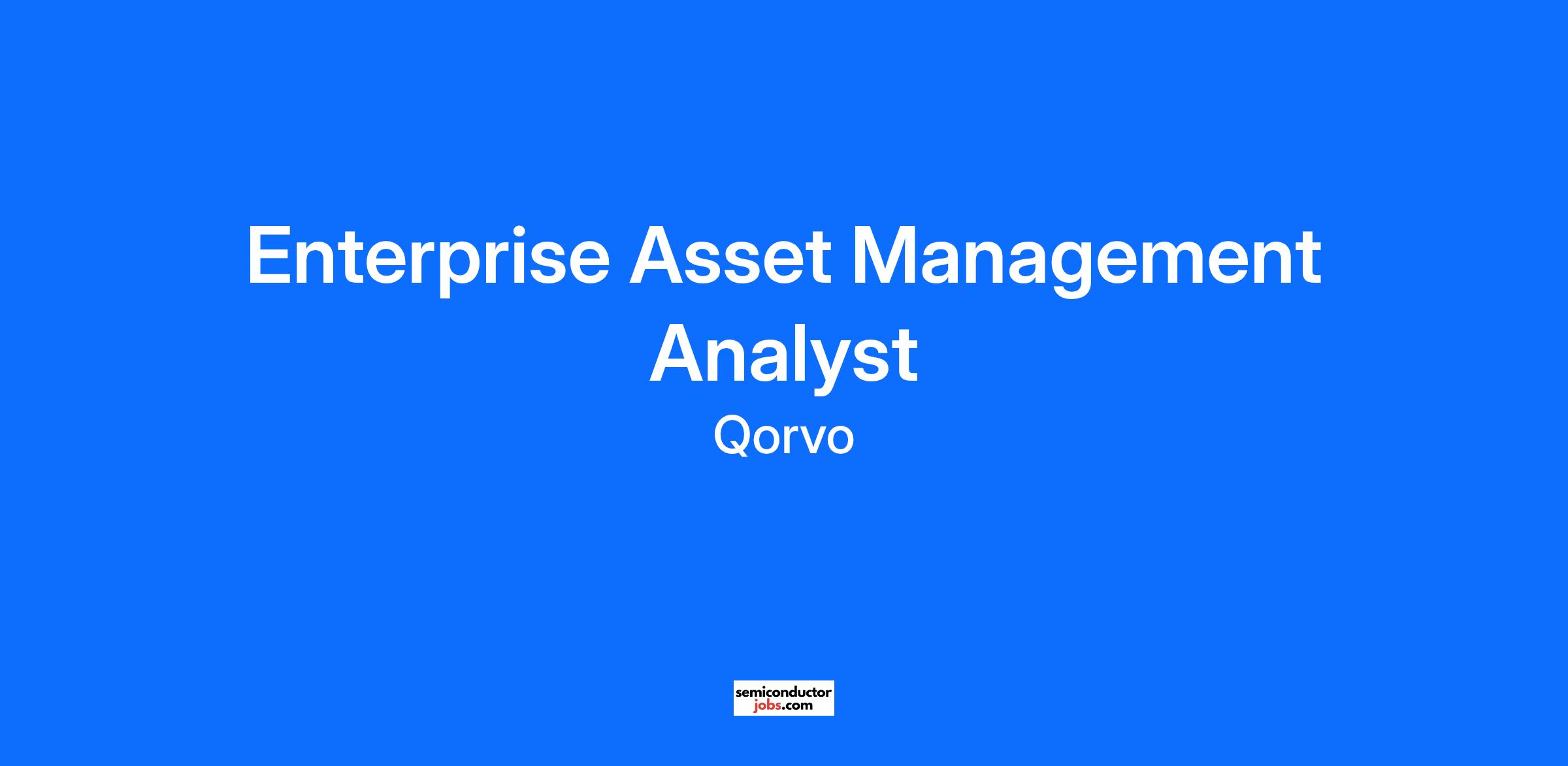 Enterprise Asset Management Analyst

Qorvo

semiconductor
jobs.com